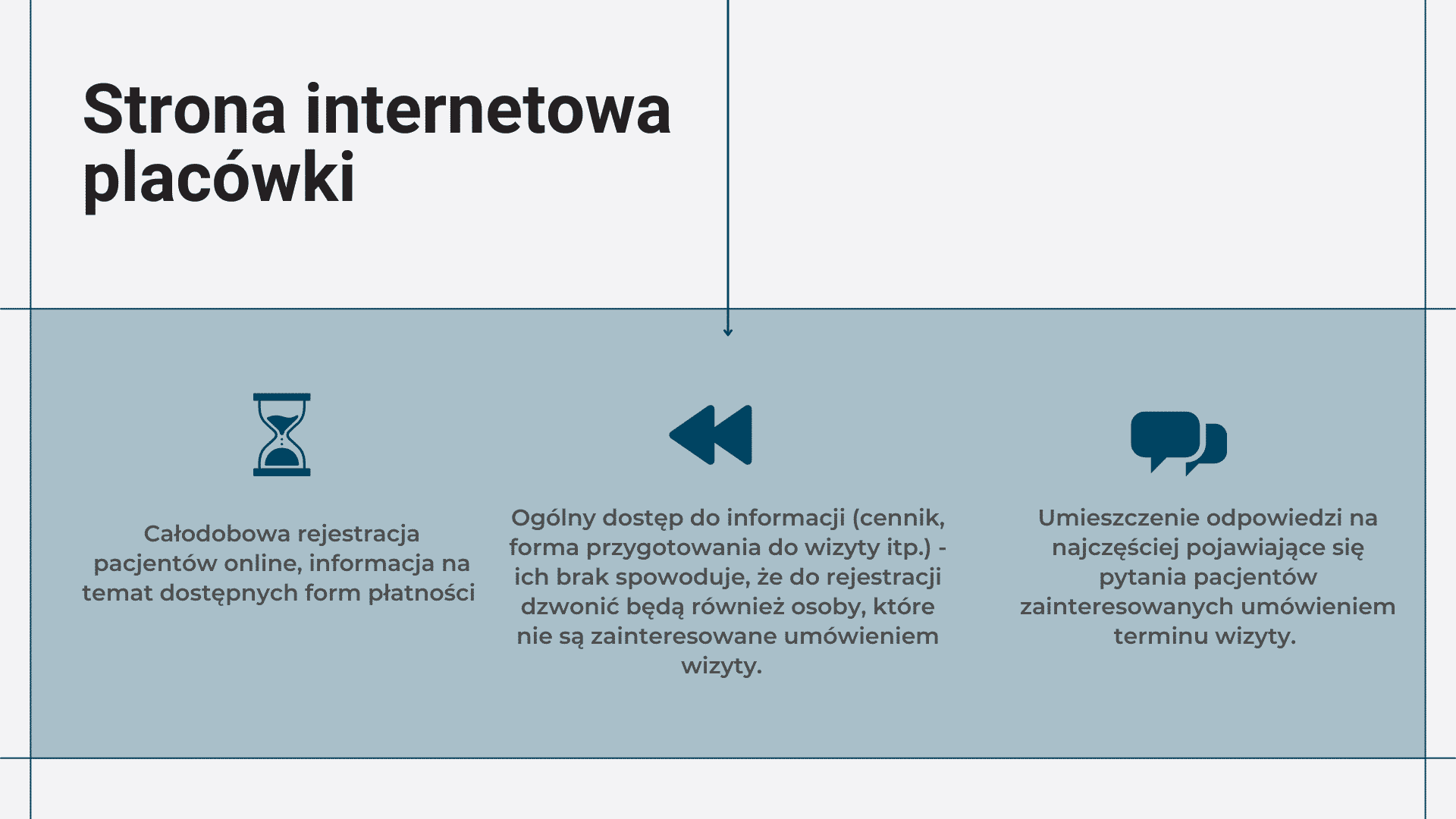 Strona internetowa placówki

Całodobowa rejestracja pacjentów online, informacja na temat dostępnych form płatności

Ogólny dostęp do informacji (cennik, forma przygotowania do wizyty itp.) - ich brak spowoduje, że do rejestracji dzwonić będą również osoby, które nie są zainteresowane umówieniem wizyty.

Umieszczenie odpowiedzi na najczęściej pojawiające się pytania pacjentów zainteresowanych umówieniem terminu wizyty.